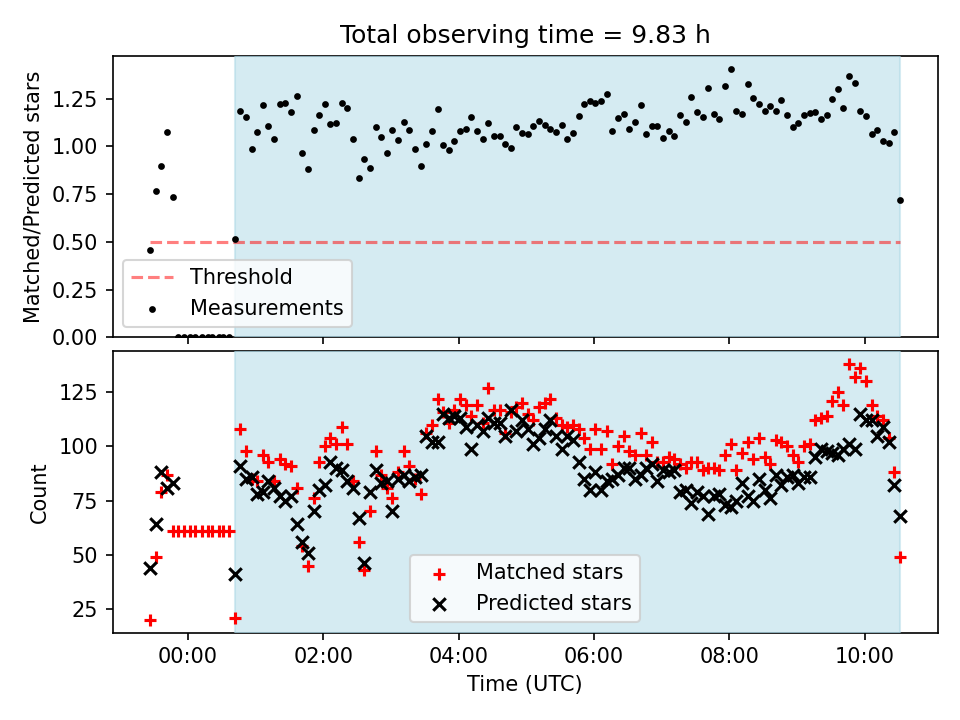 Total observing time = 9.83 h

Matched/Predicted stars

1.25
1.00
0.75
0.50
0.25
0.00

Threshold
Measurements

Count

125
100
75
50
25

Matched stars
Predicted stars

00:00
02:00
04:00
06:00
08:00
10:00

Time (UTC)